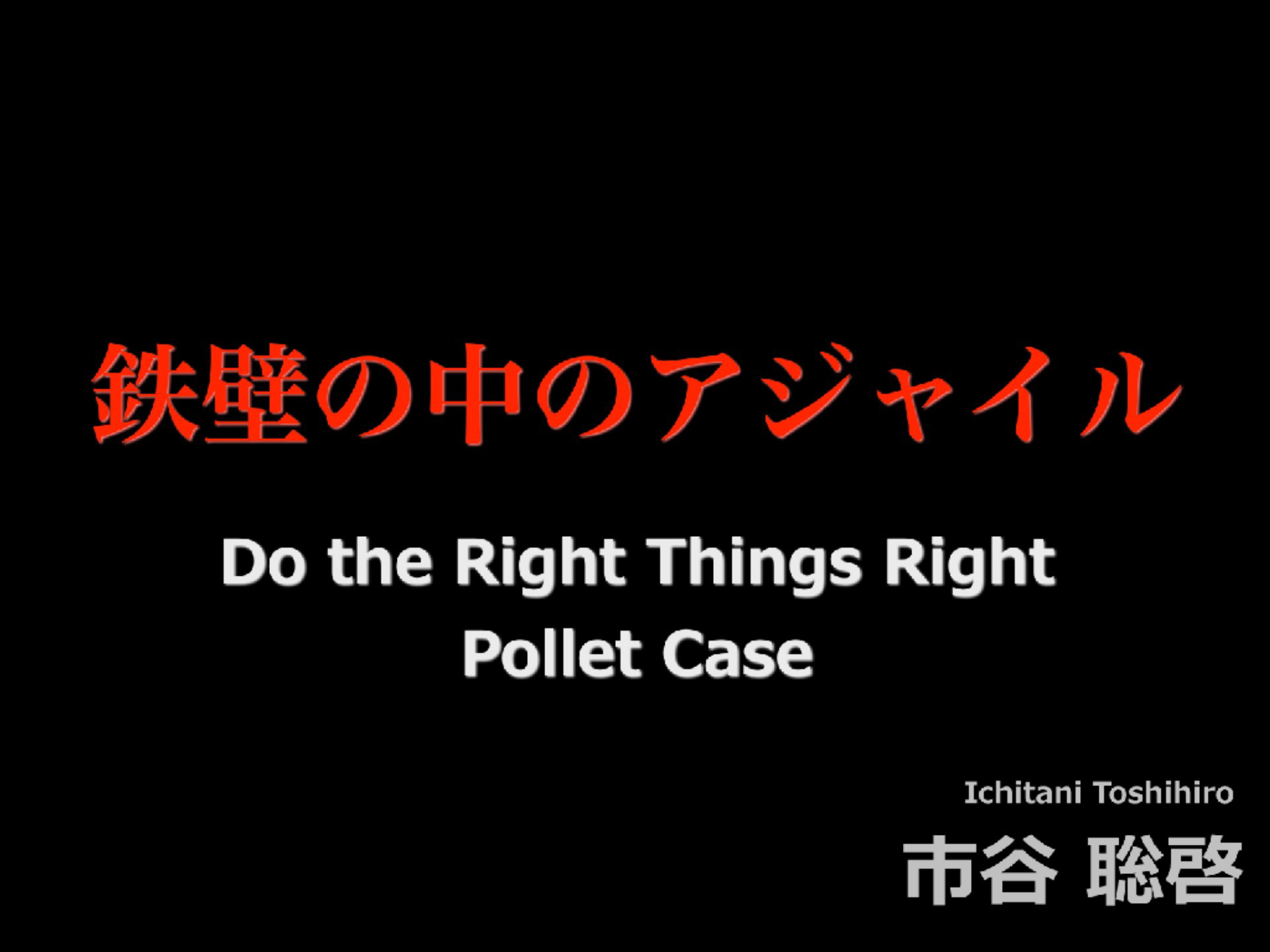 鉄壁の中のアジャイル

Do the Right Things Right
Pollet Case

Ichitani Toshihiro
市谷 聡啓